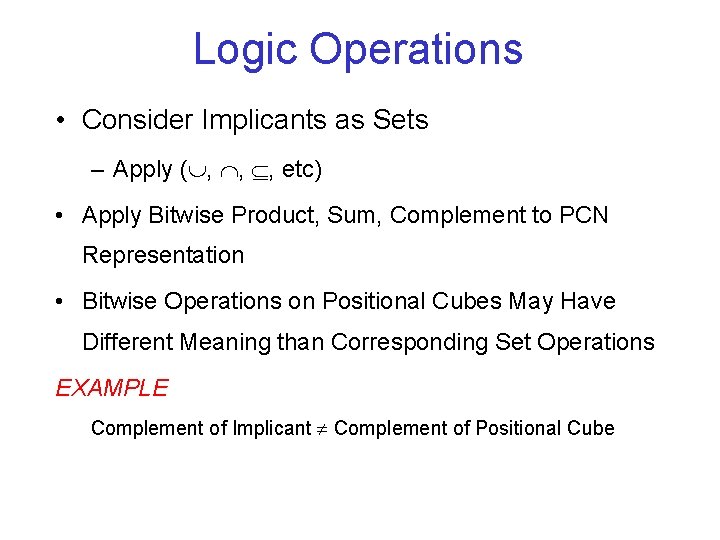 Logic Operations

• Consider Implicants as Sets

– Apply ($\cup$, $\cap$, $\subseteq$, etc)

• Apply Bitwise Product, Sum, Complement to PCN Representation

• Bitwise Operations on Positional Cubes May Have Different Meaning than Corresponding Set Operations

EXAMPLE

Complement of Implicant $\neq$ Complement of Positional Cube